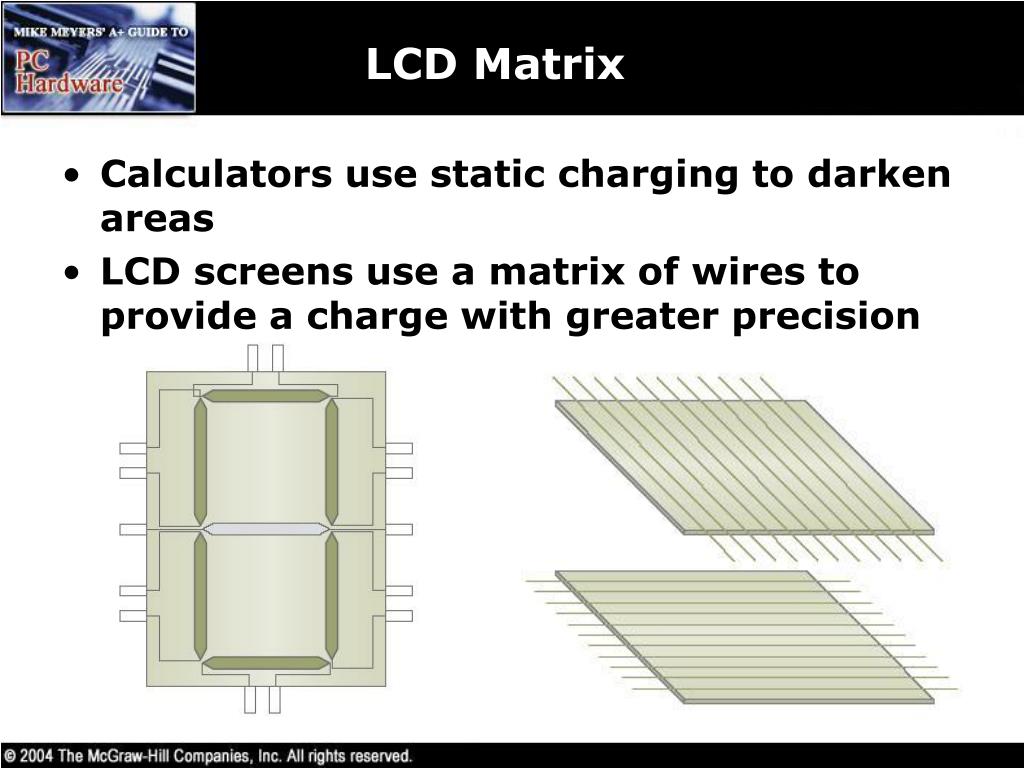 MIKE MEYERS' A+ GUIDE TO
PC Hardware

LCD Matrix

• Calculators use static charging to darken areas
• LCD screens use a matrix of wires to provide a charge with greater precision

© 2004 The McGraw-Hill Companies, Inc. All rights reserved.